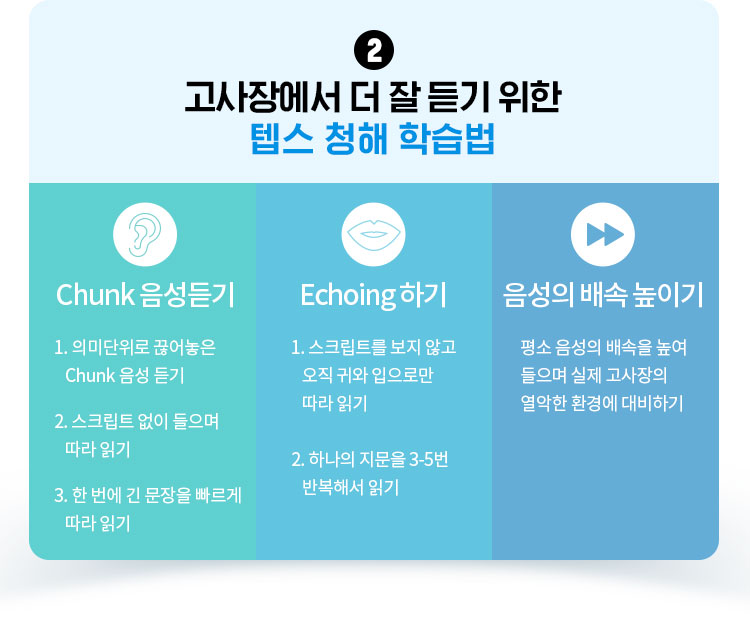 2

고사장에서 더 잘 듣기 위한
텝스 청해 학습법

Chunk 음성듣기

1. 의미단위로 끊어놓은 Chunk 음성 듣기

2. 스크립트 없이 들으며 따라 읽기

3. 한 번에 긴 문장을 빠르게 따라 읽기

Echoing 하기

1. 스크립트를 보지 않고 오직 귀와 입으로만 따라 읽기

2. 하나의 지문을 3-5번 반복해서 읽기

음성의 배속 높이기

평소 음성의 배속을 높여 들으며 실제 고사장의 열악한 환경에 대비하기